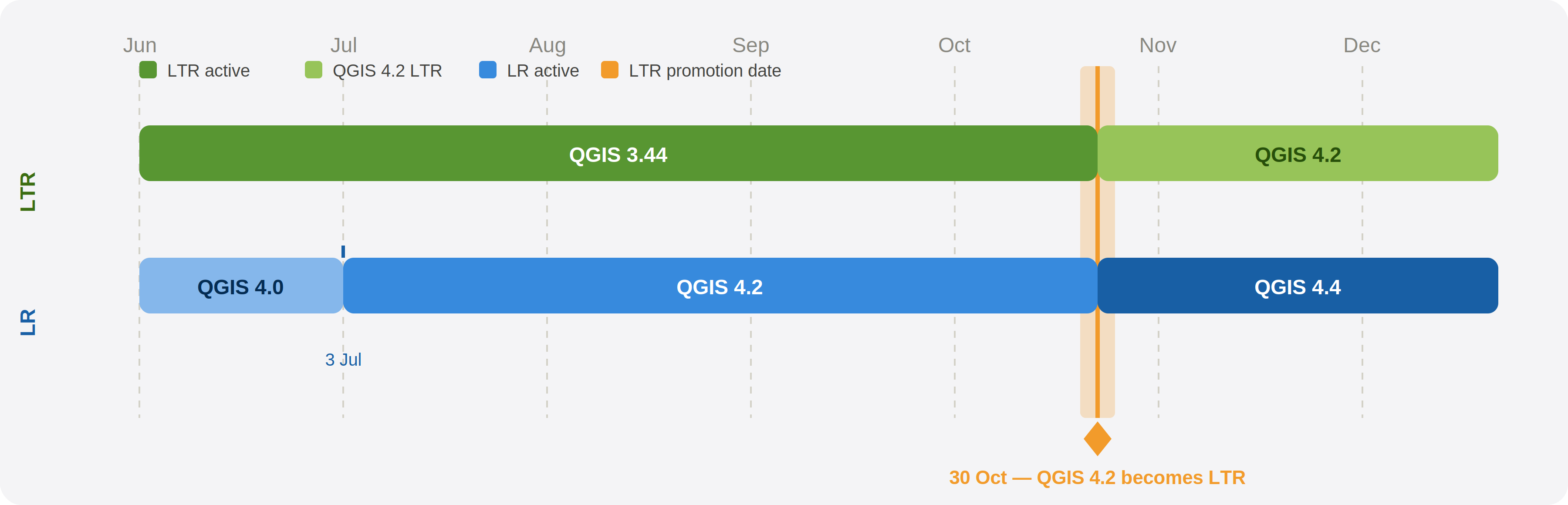 Jun Jul Aug Sep Oct Nov Dec

LTR active
QGIS 4.2 LTR
LR active
LTR promotion date

LTR
QGIS 3.44
QGIS 4.2

LR
QGIS 4.0
QGIS 4.2
QGIS 4.4

3 Jul

30 Oct — QGIS 4.2 becomes LTR